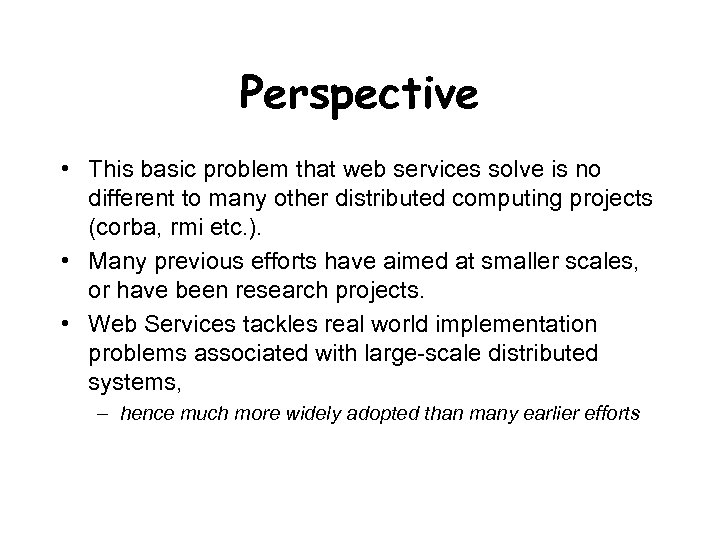 Perspective

• This basic problem that web services solve is no different to many other distributed computing projects (corba, rmi etc.).
• Many previous efforts have aimed at smaller scales, or have been research projects.
• Web Services tackles real world implementation problems associated with large-scale distributed systems,
– hence much more widely adopted than many earlier efforts